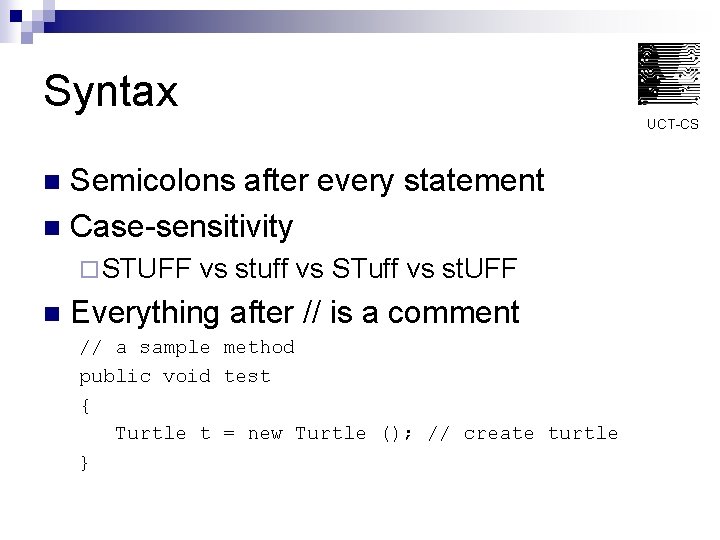 Syntax

UCT-CS

Semicolons after every statement

Case-sensitivity

STUFF vs stuff vs STuff vs stUFF

Everything after // is a comment

// a sample method
public void test
{
   Turtle t = new Turtle (); // create turtle
}